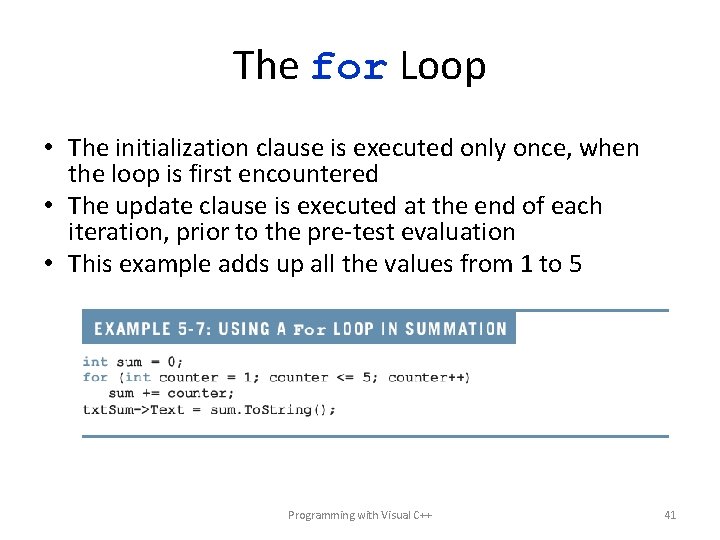 The for Loop

• The initialization clause is executed only once, when the loop is first encountered
• The update clause is executed at the end of each iteration, prior to the pre-test evaluation
• This example adds up all the values from 1 to 5

EXAMPLE 5-7: USING A For LOOP IN SUMMATION

int sum = 0;
for (int counter = 1; counter <= 5; counter++)
    sum += counter;
txtSum->Text = sum.ToString();

Programming with Visual C++

41